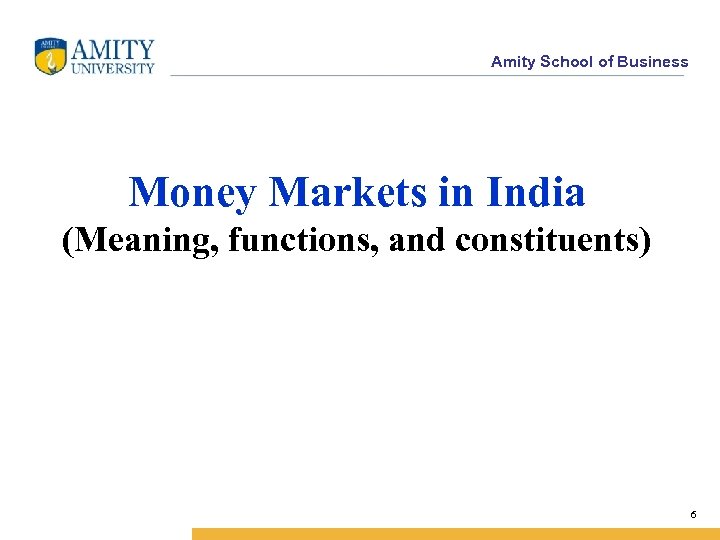 AMITY
UNIVERSITY

Amity School of Business

Money Markets in India
(Meaning, functions, and constituents)

6